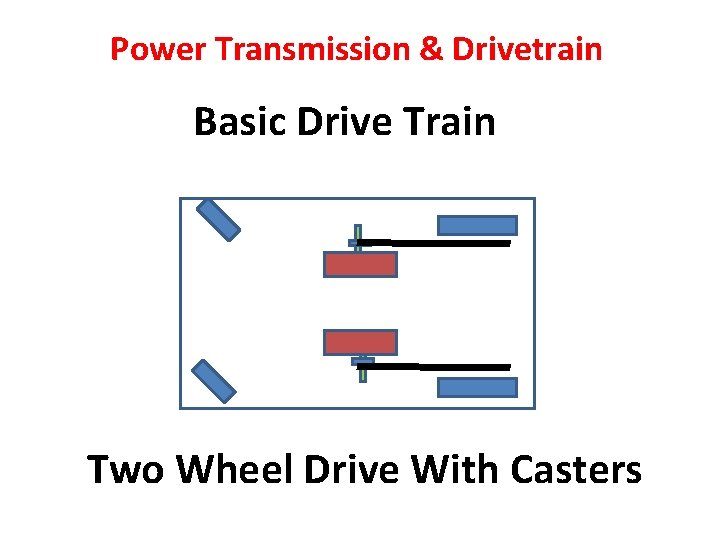 Power Transmission & Drivetrain

Basic Drive Train

Two Wheel Drive With Casters